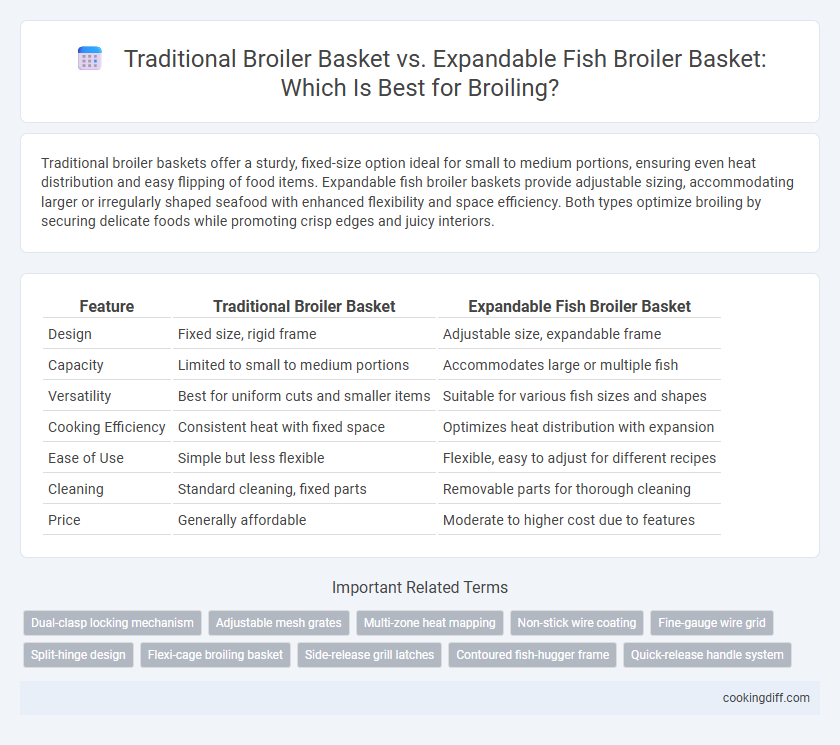 Traditional Broiler Basket vs. Expandable Fish Broiler Basket: Which Is Best for Broiling?

Traditional broiler baskets offer a sturdy, fixed-size option ideal for small to medium portions, ensuring even heat distribution and easy flipping of food items. Expandable fish broiler baskets provide adjustable sizing, accommodating larger or irregularly shaped seafood with enhanced flexibility and space efficiency. Both types optimize broiling by securing delicate foods while promoting crisp edges and juicy interiors.

| Feature | Traditional Broiler Basket | Expandable Fish Broiler Basket |
|---|---|---|
| Design | Fixed size, rigid frame | Adjustable size, expandable frame |
| Capacity | Limited to small to medium portions | Accommodates large or multiple fish |
| Versatility | Best for uniform cuts and smaller items | Suitable for various fish sizes and shapes |
| Cooking Efficiency | Consistent heat with fixed space | Optimizes heat distribution with expansion |
| Ease of Use | Simple but less flexible | Flexible, easy to adjust for different recipes |
| Cleaning | Standard cleaning, fixed parts | Removable parts for thorough cleaning |
| Price | Generally affordable | Moderate to higher cost due to features |

Important Related Terms

Dual-clasp locking mechanism
Adjustable mesh grates
Multi-zone heat mapping
Non-stick wire coating
Fine-gauge wire grid
Split-hinge design
Flexi-cage broiling basket
Side-release grill latches
Contoured fish-hugger frame
Quick-release handle system

cookingdiff.com